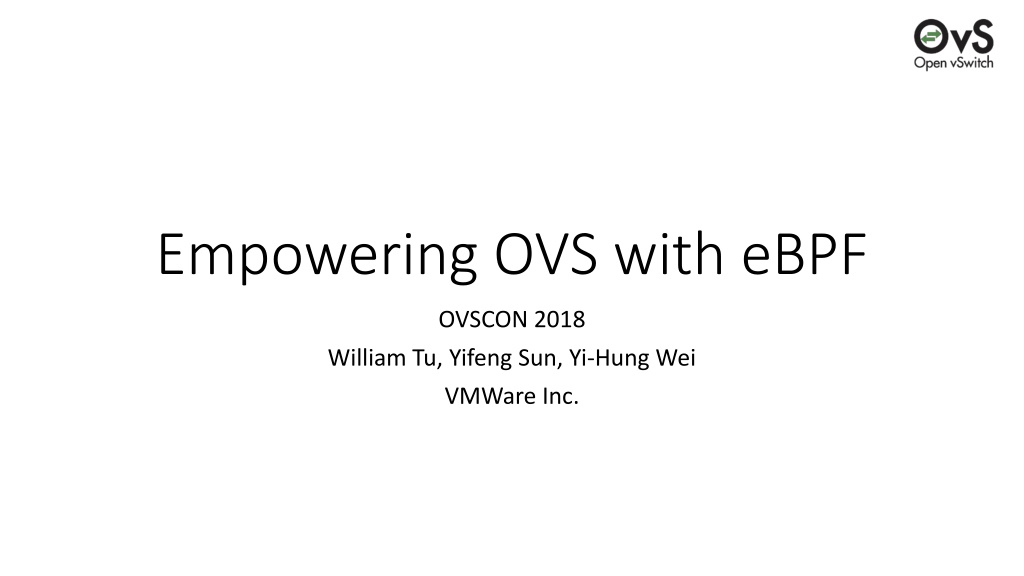 OvS
Open vSwitch

Empowering OVS with eBPF

OVSCON 2018

William Tu, Yifeng Sun, Yi-Hung Wei

VMWare Inc.